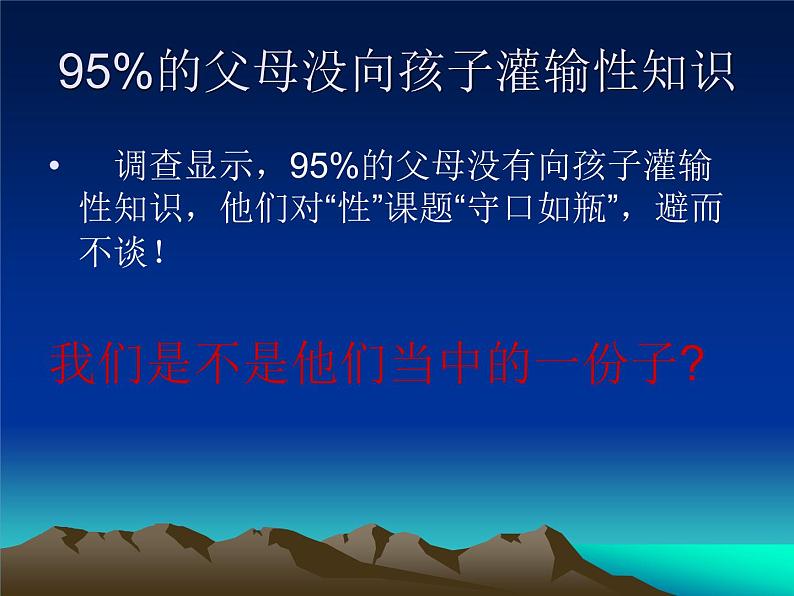 95%的父母没向孩子灌输性知识

• 调查显示，95%的父母没有向孩子灌输性知识，他们对“性”课题“守口如瓶”，避而不谈！

我们是不是他们当中的一份子?